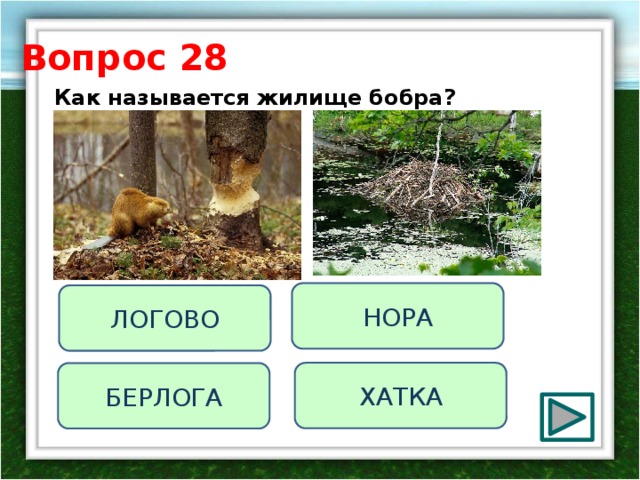 Вопрос 28

Как называется жилище бобра?

ЛОГОВО

НОРА

БЕРЛОГА

ХАТКА